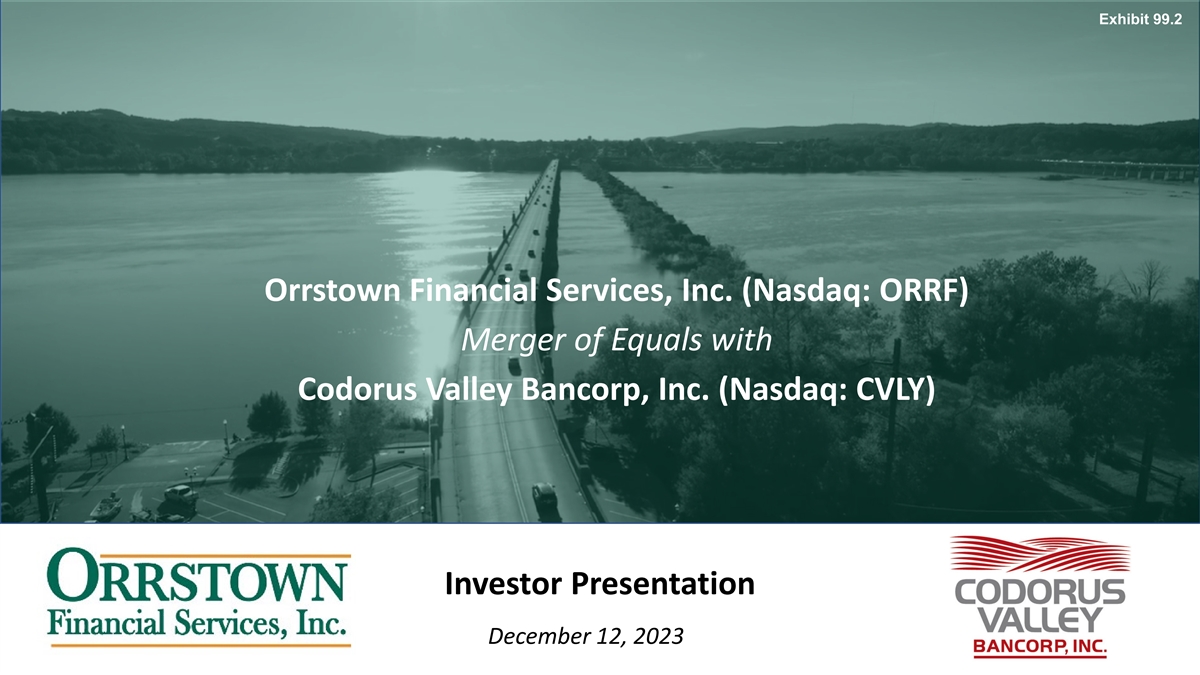 Exhibit 99.2

Orrstown Financial Services, Inc. (Nasdaq: ORRF)
Merger of Equals with
Codorus Valley Bancorp, Inc. (Nasdaq: CVLY)

ORRSTOWN
Financial Services, Inc.

Investor Presentation

December 12, 2023

CODORUS VALLEY
BANCORP, INC.